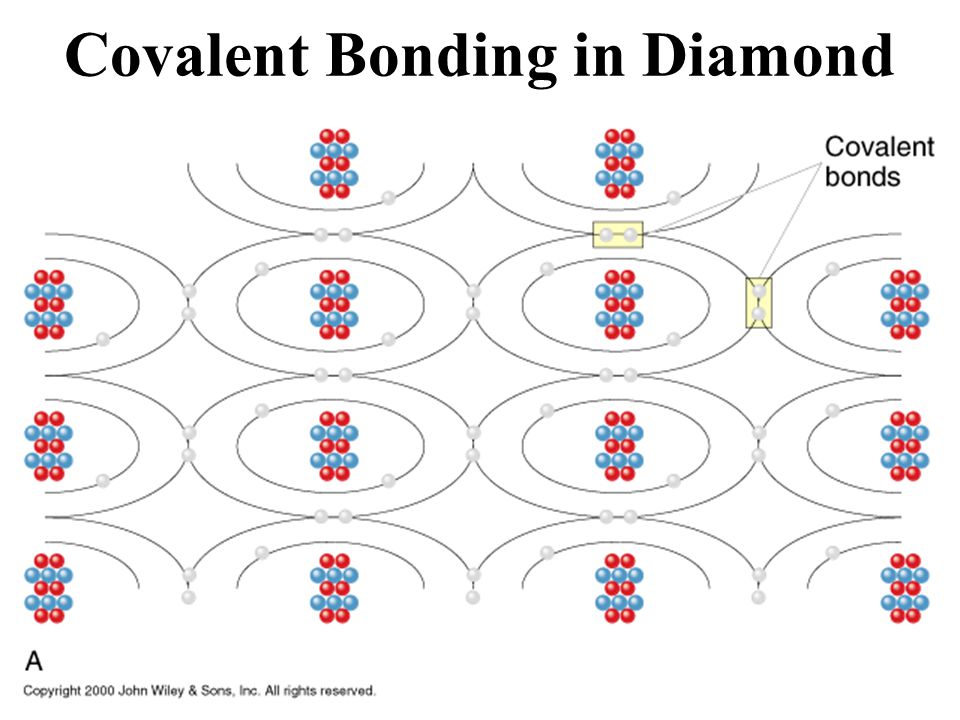 Covalent Bonding in Diamond

Covalent bonds

A

Copyright 2000 John Wiley & Sons, Inc. All rights reserved.